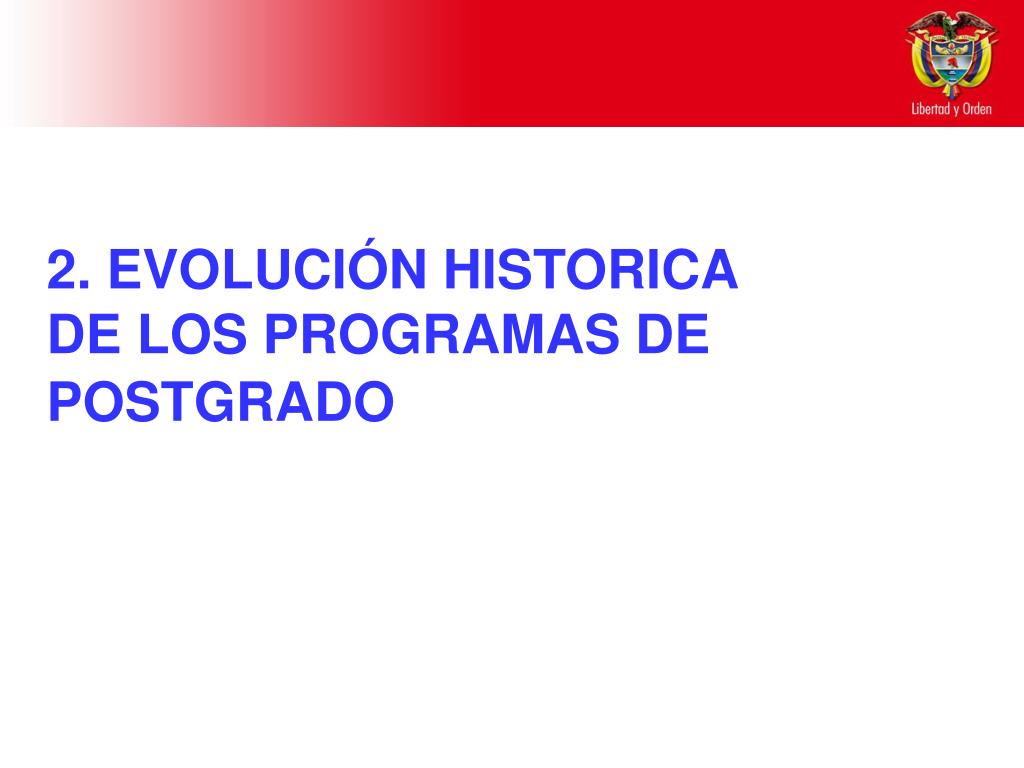 Libertad y Orden

2. EVOLUCIÓN HISTORICA DE LOS PROGRAMAS DE POSTGRADO